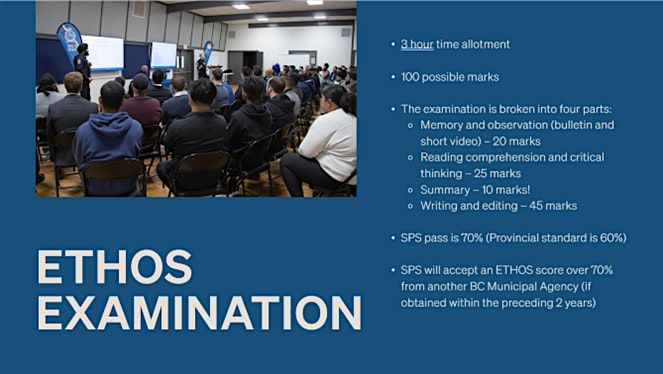 ETHOS EXAMINATION

• 3 hour time allotment

• 100 possible marks

• The examination is broken into four parts:
  ◦ Memory and observation (bulletin and short video) – 20 marks
  ◦ Reading comprehension and critical thinking – 25 marks
  ◦ Summary – 10 marks!
  ◦ Writing and editing – 45 marks

• SPS pass is 70% (Provincial standard is 60%)

• SPS will accept an ETHOS score over 70% from another BC Municipal Agency (if obtained within the preceding 2 years)